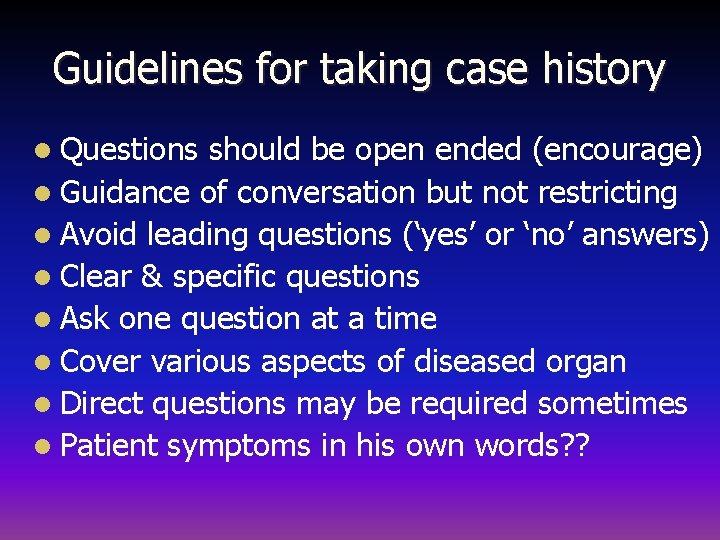 Guidelines for taking case history

- Questions should be open ended (encourage)
- Guidance of conversation but not restricting
- Avoid leading questions (‘yes’ or ‘no’ answers)
- Clear & specific questions
- Ask one question at a time
- Cover various aspects of diseased organ
- Direct questions may be required sometimes
- Patient symptoms in his own words??